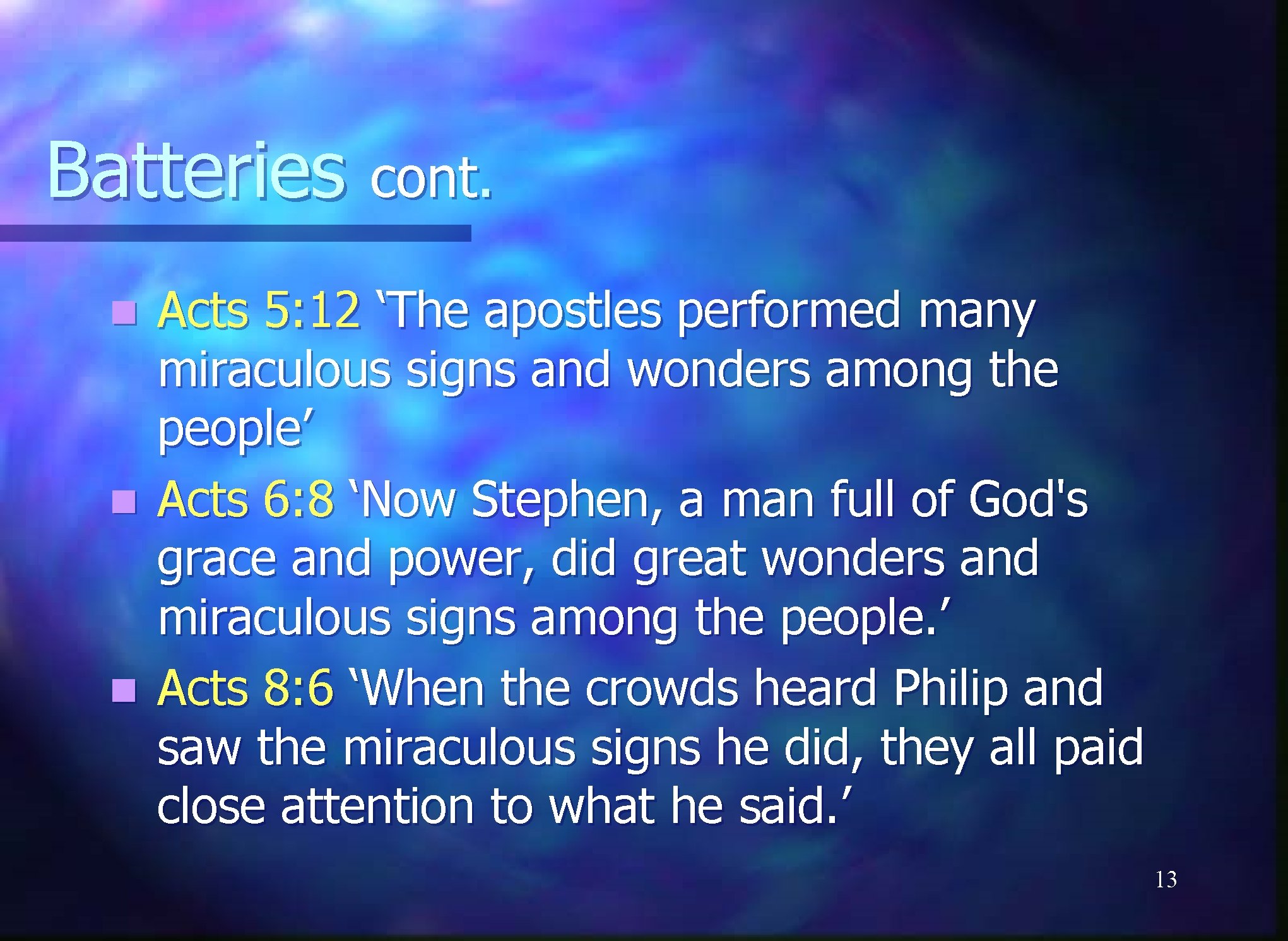 Batteries cont.

- Acts 5:12 ‘The apostles performed many miraculous signs and wonders among the people’
- Acts 6:8 ‘Now Stephen, a man full of God's grace and power, did great wonders and miraculous signs among the people.’
- Acts 8:6 ‘When the crowds heard Philip and saw the miraculous signs he did, they all paid close attention to what he said.’

13